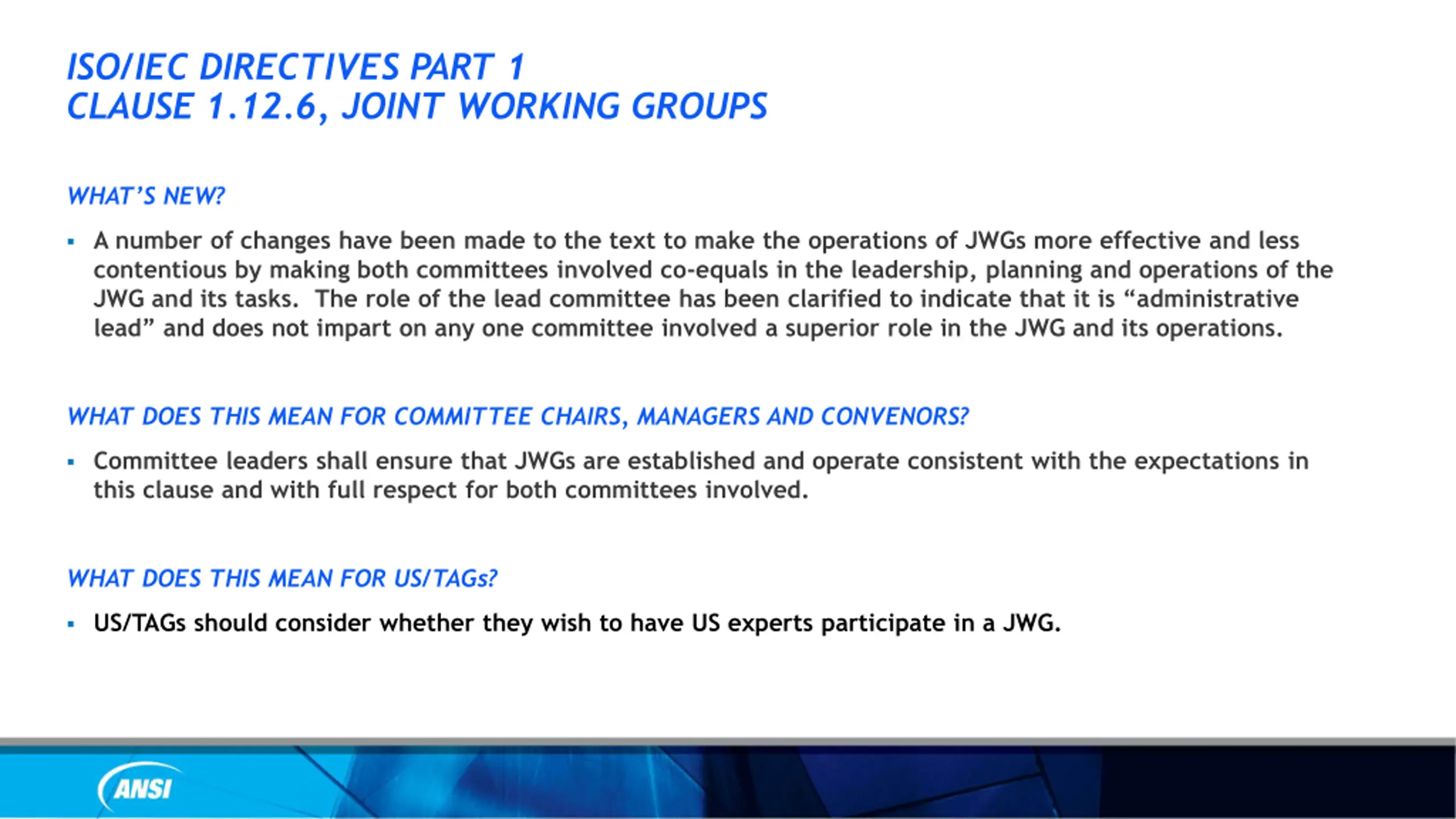 ISO/IEC DIRECTIVES PART 1
CLAUSE 1.12.6, JOINT WORKING GROUPS

WHAT'S NEW?

▪ A number of changes have been made to the text to make the operations of JWGs more effective and less contentious by making both committees involved co-equals in the leadership, planning and operations of the JWG and its tasks. The role of the lead committee has been clarified to indicate that it is "administrative lead" and does not impart on any one committee involved a superior role in the JWG and its operations.

WHAT DOES THIS MEAN FOR COMMITTEE CHAIRS, MANAGERS AND CONVENORS?

▪ Committee leaders shall ensure that JWGs are established and operate consistent with the expectations in this clause and with full respect for both committees involved.

WHAT DOES THIS MEAN FOR US/TAGs?

▪ US/TAGs should consider whether they wish to have US experts participate in a JWG.

ANSI